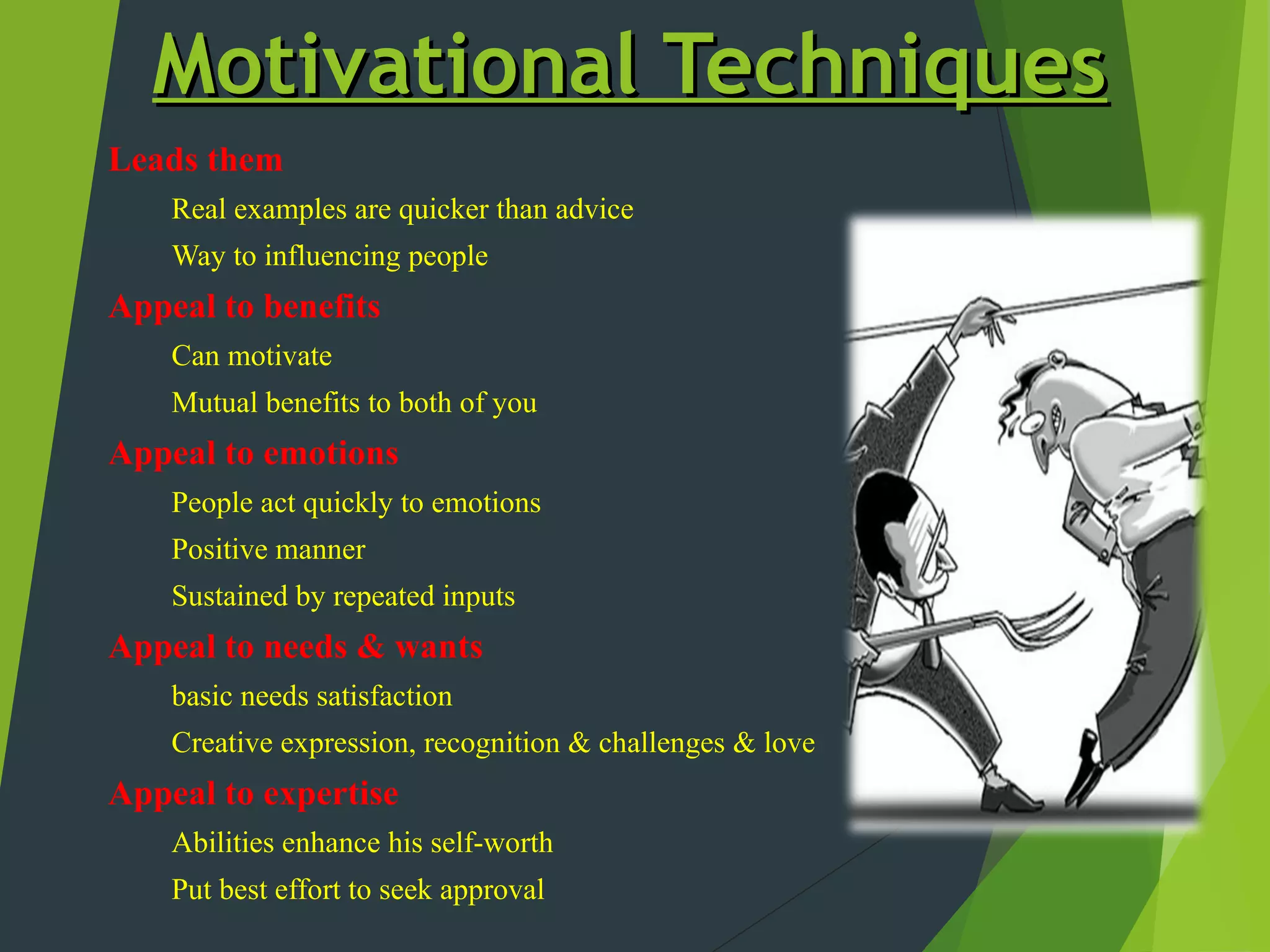 Motivational Techniques

Leads them

Real examples are quicker than advice

Way to influencing people

Appeal to benefits

Can motivate

Mutual benefits to both of you

Appeal to emotions

People act quickly to emotions

Positive manner

Sustained by repeated inputs

Appeal to needs & wants

basic needs satisfaction

Creative expression, recognition & challenges & love

Appeal to expertise

Abilities enhance his self-worth

Put best effort to seek approval